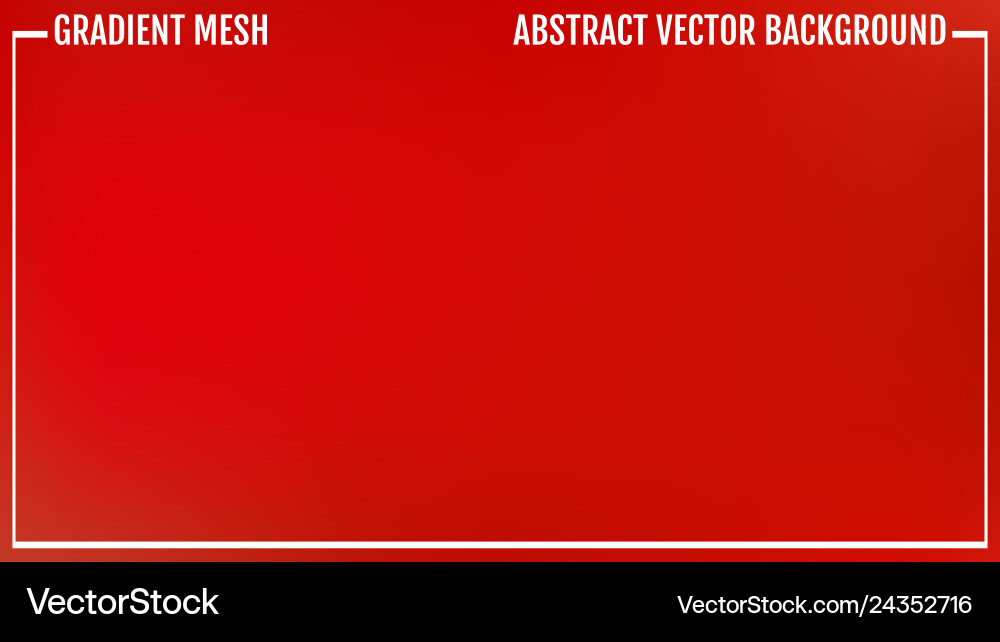 GRADIENT MESH

ABSTRACT VECTOR BACKGROUND

VectorStock

VectorStock.com/24352716